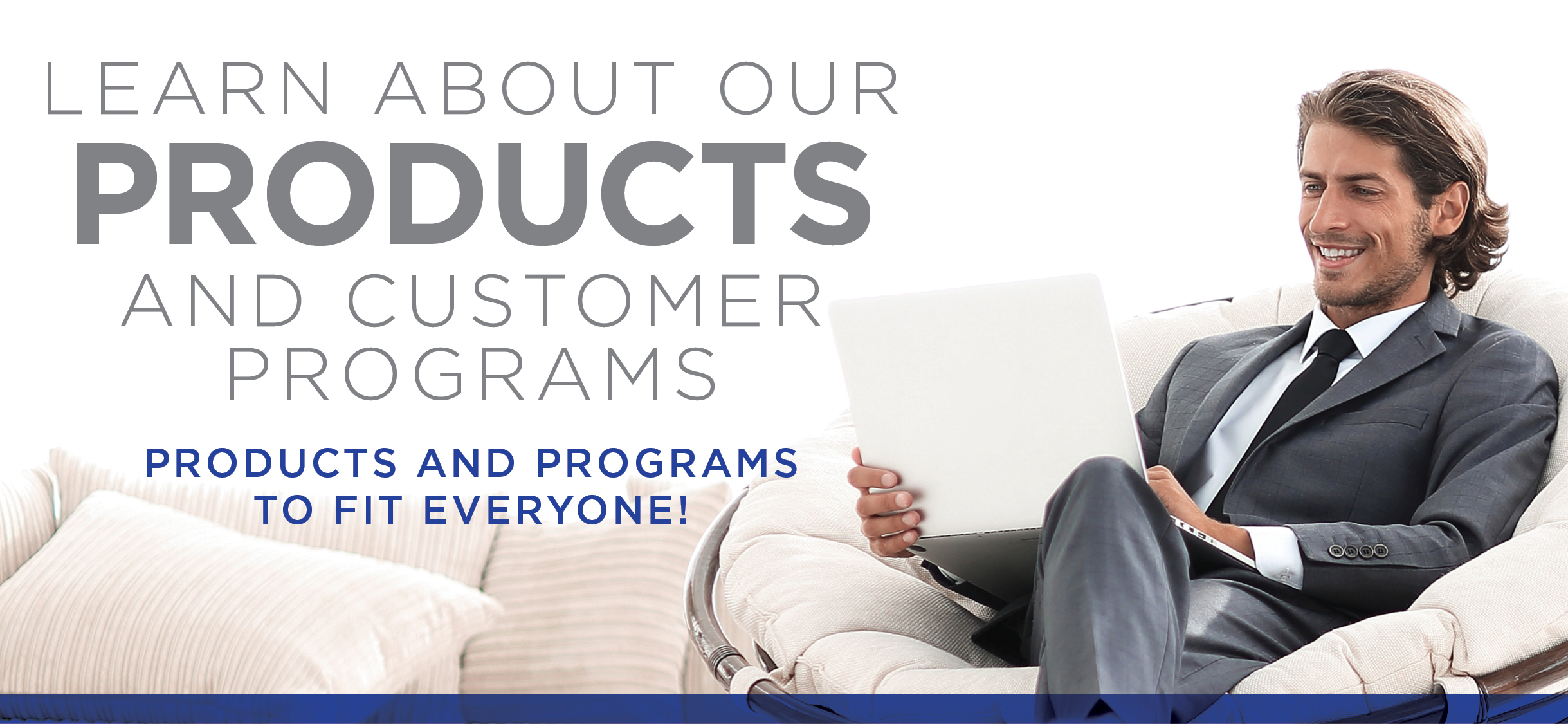 LEARN ABOUT OUR
PRODUCTS
AND CUSTOMER
PROGRAMS

PRODUCTS AND PROGRAMS
TO FIT EVERYONE!